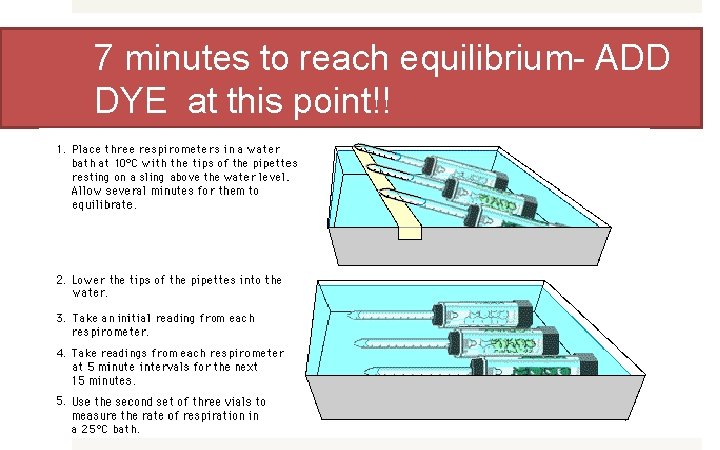 7 minutes to reach equilibrium- ADD DYE at this point!!

1. Place three respirometers in a water bath at 10°C with the tips of the pipettes resting on a sling above the water level. Allow several minutes for them to equilibrate.

2. Lower the tips of the pipettes into the water.

3. Take an initial reading from each respirometer.

4. Take readings from each respirometer at 5 minute intervals for the next 15 minutes.

5. Use the second set of three vials to measure the rate of respiration in a 25°C bath.